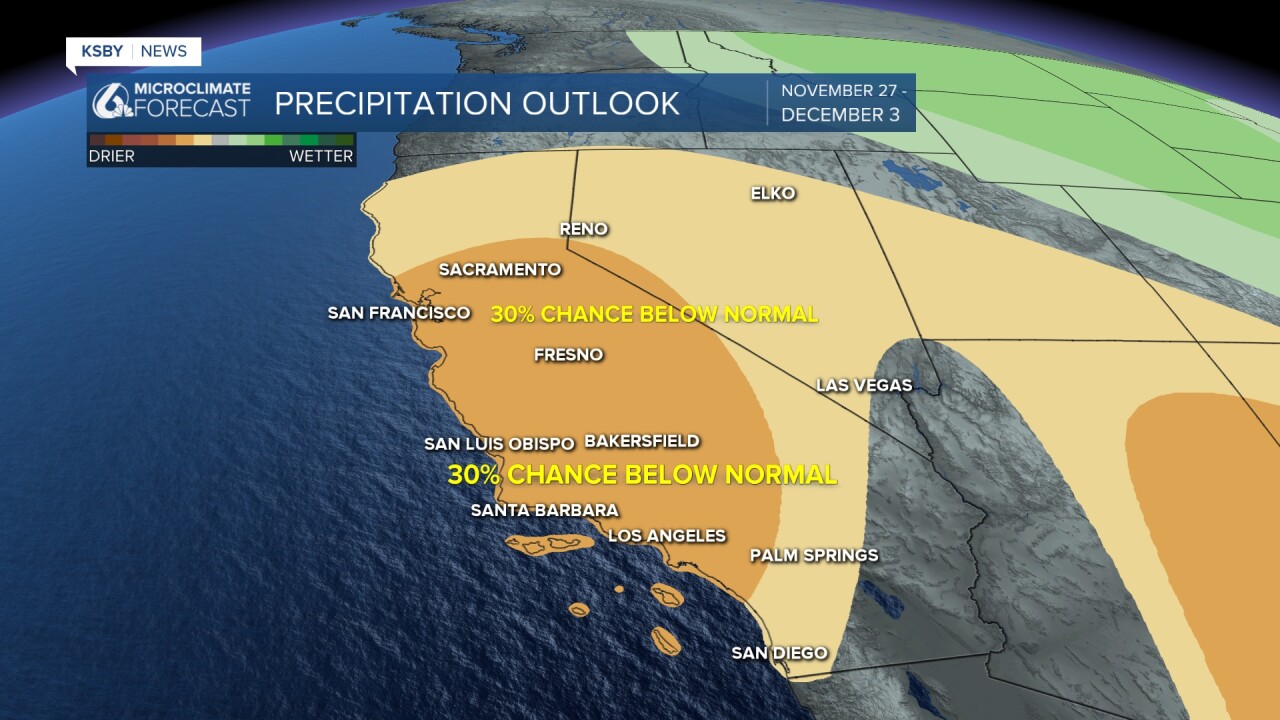 KSBY | NEWS

6 MICROCLIMATE FORECAST PRECIPITATION OUTLOOK NOVEMBER 27 - DECEMBER 3

DRIER WETTER

ELKO
RENO
SACRAMENTO
SAN FRANCISCO
30% CHANCE BELOW NORMAL
FRESNO
LAS VEGAS
SAN LUIS OBISPO
BAKERSFIELD
30% CHANCE BELOW NORMAL
SANTA BARBARA
LOS ANGELES
PALM SPRINGS
SAN DIEGO